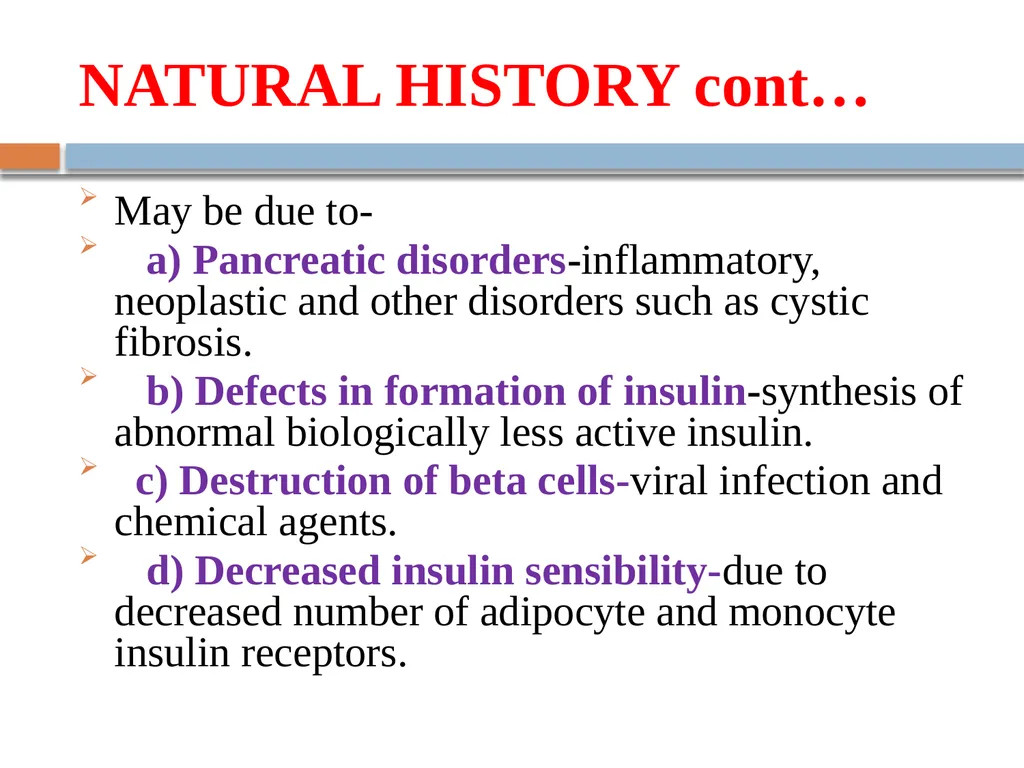 NATURAL HISTORY cont…

May be due to-

a) Pancreatic disorders-inflammatory, neoplastic and other disorders such as cystic fibrosis.

b) Defects in formation of insulin-synthesis of abnormal biologically less active insulin.

c) Destruction of beta cells-viral infection and chemical agents.

d) Decreased insulin sensibility-due to decreased number of adipocyte and monocyte insulin receptors.